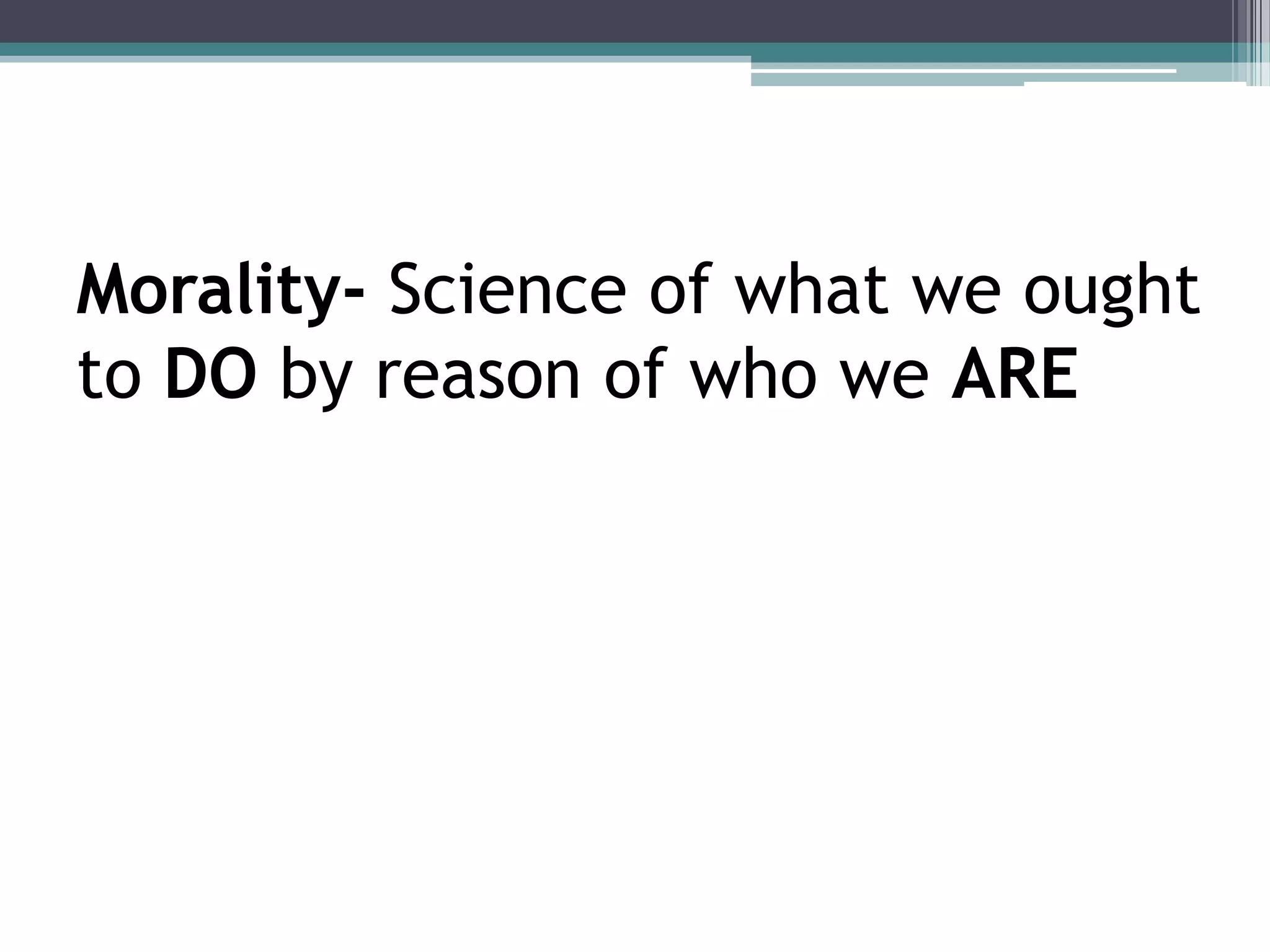 Morality- Science of what we ought to DO by reason of who we ARE